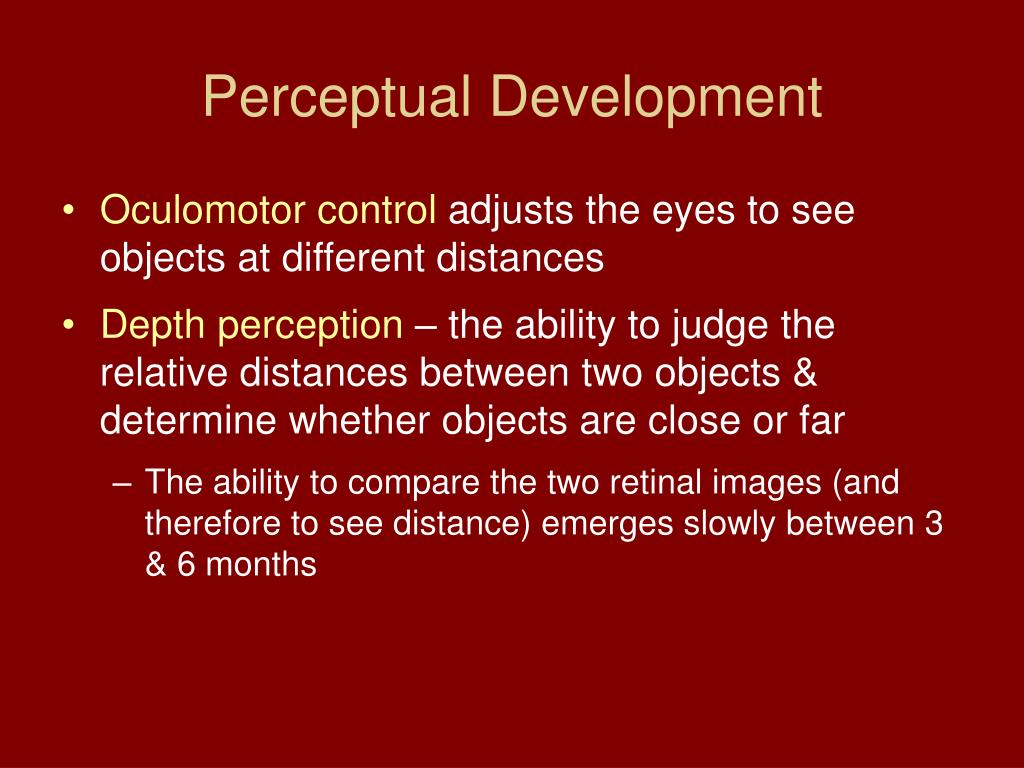 Perceptual Development

• Oculomotor control adjusts the eyes to see objects at different distances

• Depth perception – the ability to judge the relative distances between two objects & determine whether objects are close or far

– The ability to compare the two retinal images (and therefore to see distance) emerges slowly between 3 & 6 months